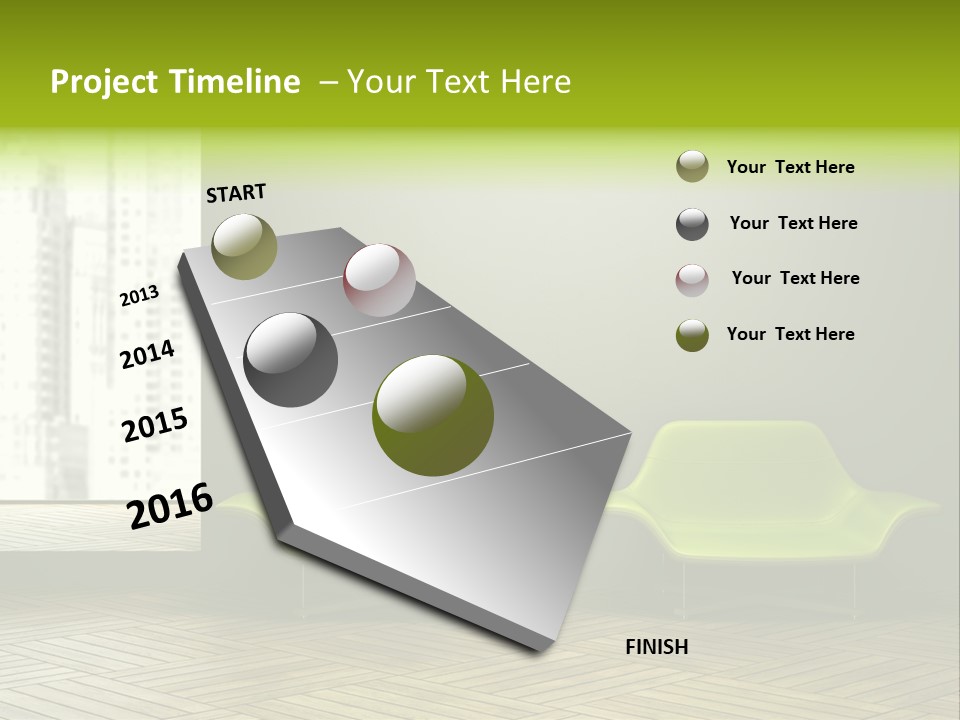 Project Timeline – Your Text Here

START

2013

2014

2015

2016

FINISH

Your Text Here

Your Text Here

Your Text Here

Your Text Here